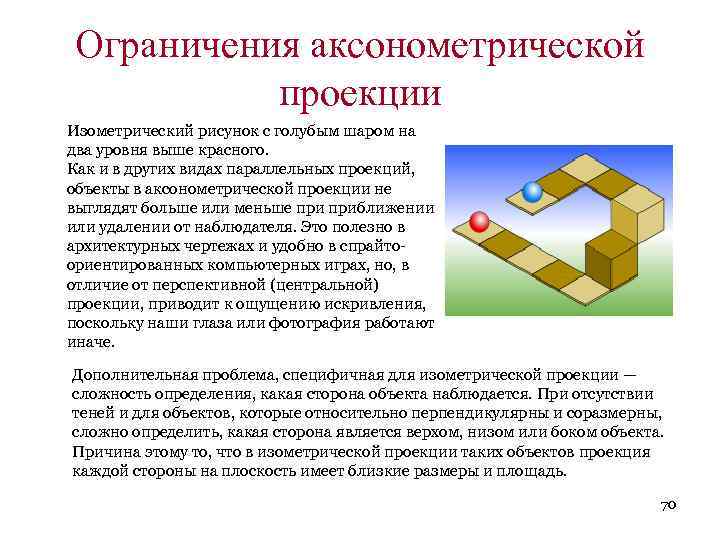 Ограничения аксонометрической проекции

Изометрический рисунок с голубым шаром на два уровня выше красного.
Как и в других видах параллельных проекций, объекты в аксонометрической проекции не выглядят больше или меньше при приближении или удалении от наблюдателя. Это полезно в архитектурных чертежах и удобно в спрайто-ориентированных компьютерных играх, но, в отличие от перспективной (центральной) проекции, приводит к ощущению искривления, поскольку наши глаза или фотография работают иначе.

Дополнительная проблема, специфичная для изометрической проекции — сложность определения, какая сторона объекта наблюдается. При отсутствии теней и для объектов, которые относительно перпендикулярны и соразмерны, сложно определить, какая сторона является верхом, низом или боком объекта. Причина этому то, что в изометрической проекции таких объектов проекция каждой стороны на плоскость имеет близкие размеры и площадь.

70